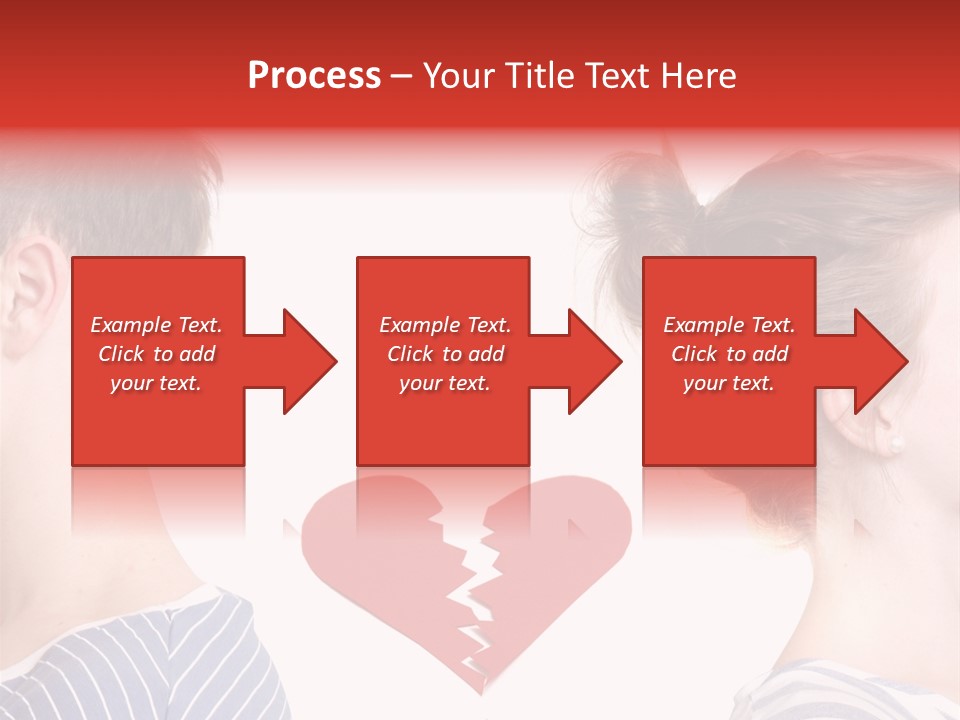 Process – Your Title Text Here

Example Text. Click to add your text.

Example Text. Click to add your text.

Example Text. Click to add your text.